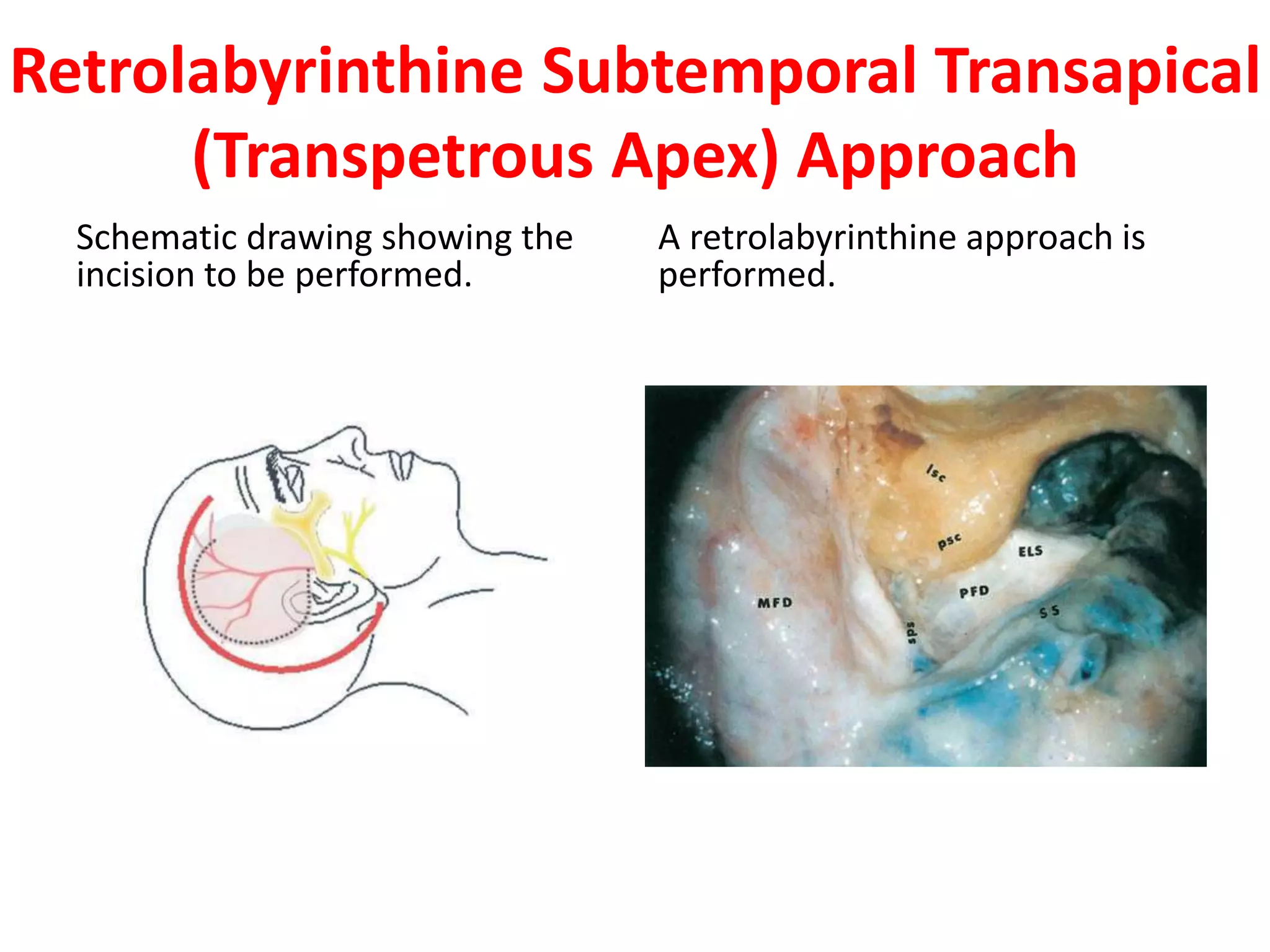 Retrolabyrinthine Subtemporal Transapical (Transpetrous Apex) Approach

Schematic drawing showing the incision to be performed.

A retrolabyrinthine approach is performed.

lsc
psc
ELS
PFD
MFD
sps
SS